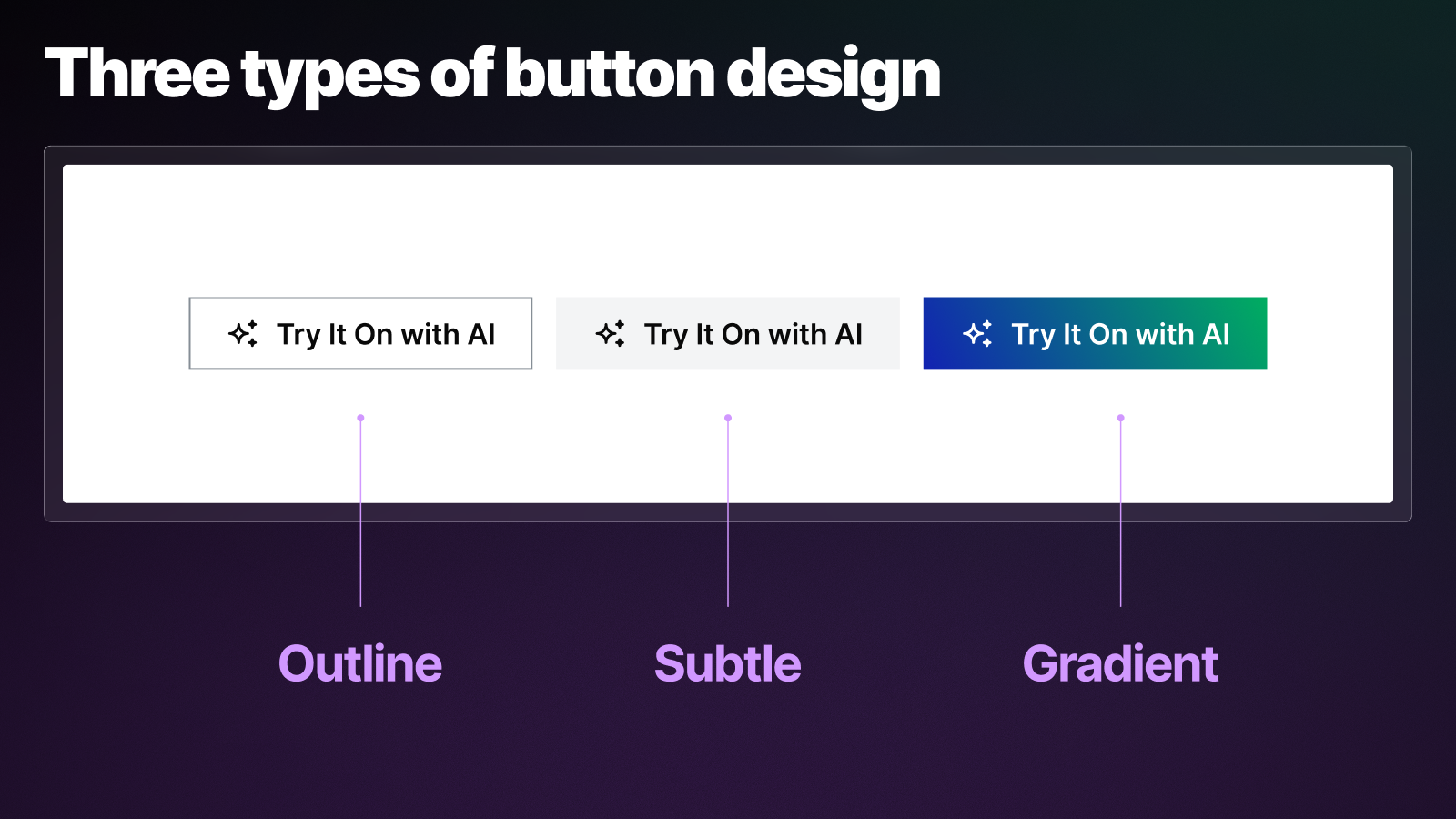 Three types of button design

Try It On with AI

Try It On with AI

Try It On with AI

Outline

Subtle

Gradient